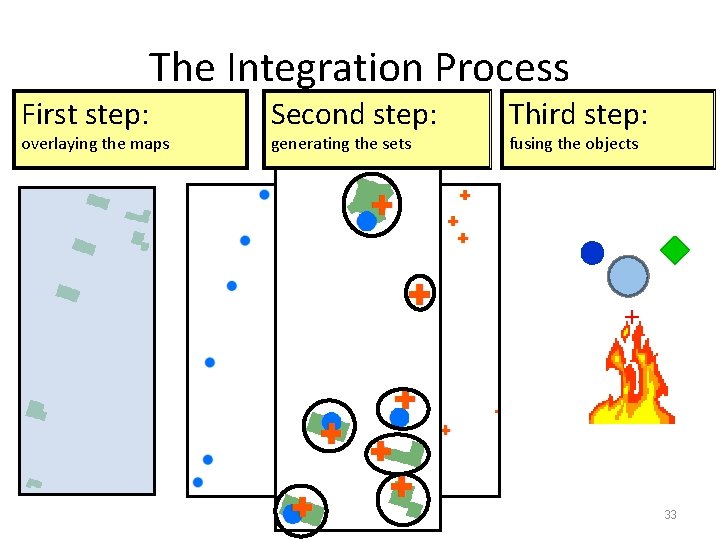 The Integration Process

First step:
overlaying the maps

Second step:
generating the sets

Third step:
fusing the objects

33